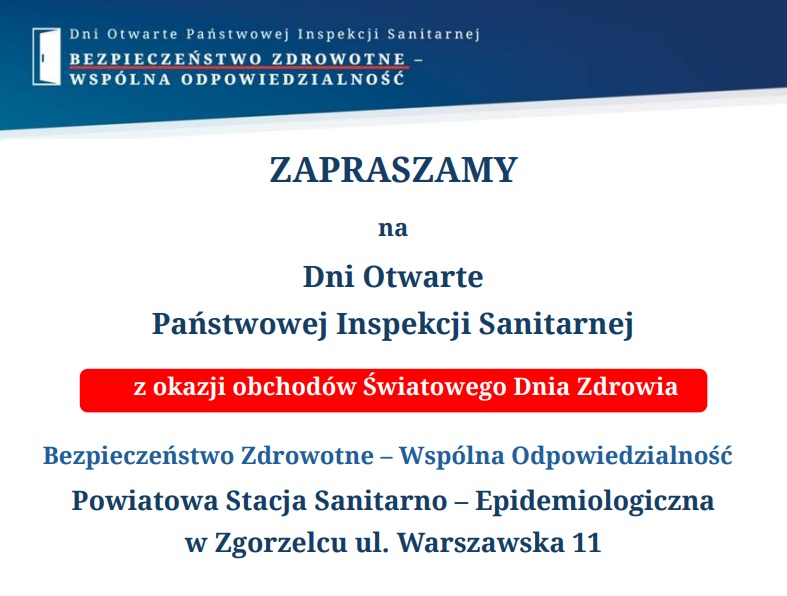 Dni Otwarte Państwowej Inspekcji Sanitarnej
BEZPIECZEŃSTWO ZDROWOTNE – WSPÓLNA ODPOWIEDZIALNOŚĆ

ZAPRASZAMY

na

Dni Otwarte
Państwowej Inspekcji Sanitarnej

z okazji obchodów Światowego Dnia Zdrowia

Bezpieczeństwo Zdrowotne – Wspólna Odpowiedzialność

Powiatowa Stacja Sanitarno – Epidemiologiczna
w Zgorzelcu ul. Warszawska 11